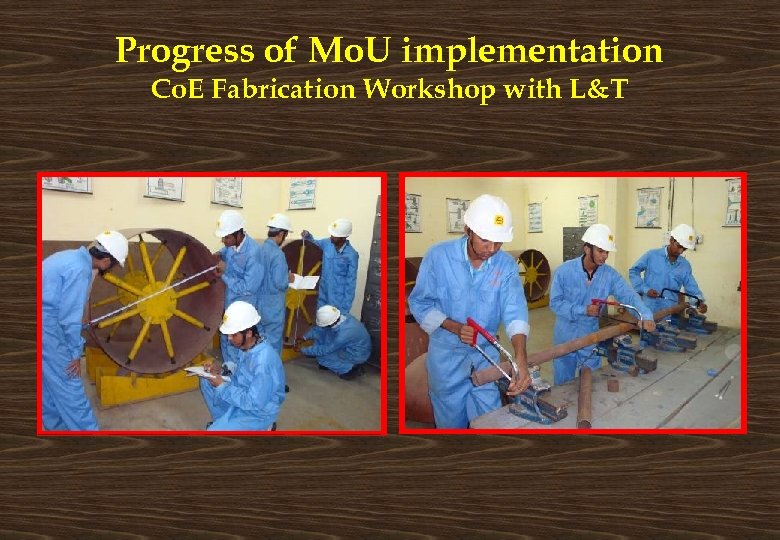 Progress of MoU implementation
CoE Fabrication Workshop with L&T